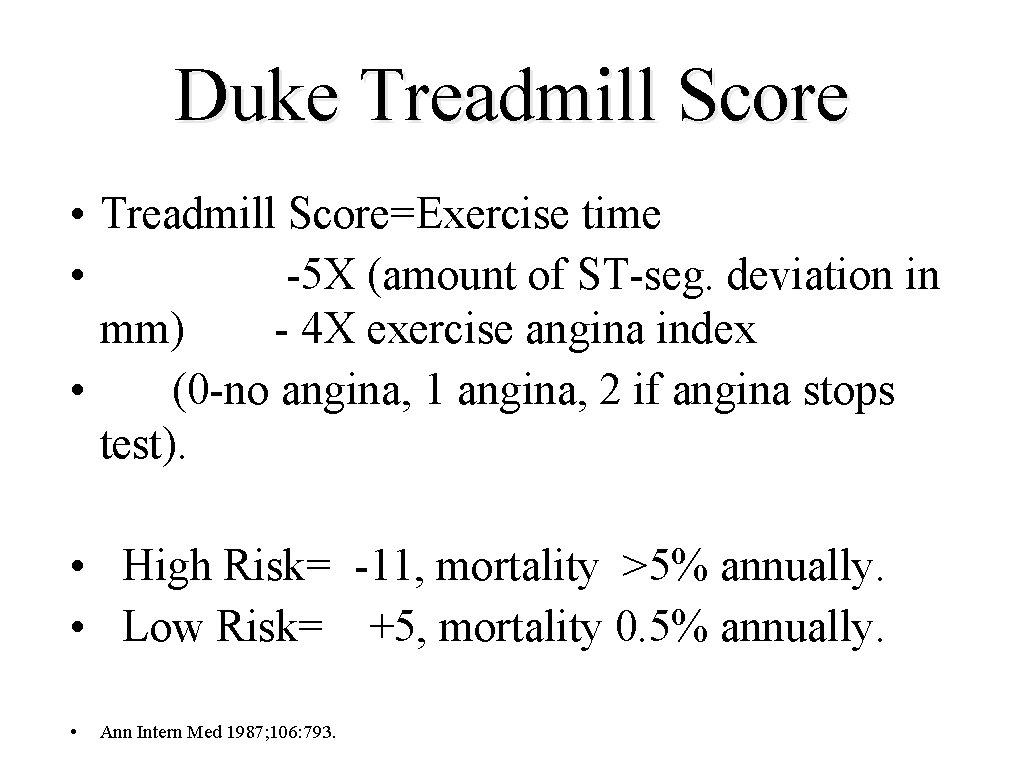 Duke Treadmill Score

• Treadmill Score=Exercise time
• -5X (amount of ST-seg. deviation in mm) - 4X exercise angina index
• (0-no angina, 1 angina, 2 if angina stops test).

• High Risk= -11, mortality >5% annually.
• Low Risk= +5, mortality 0.5% annually.

• Ann Intern Med 1987;106:793.